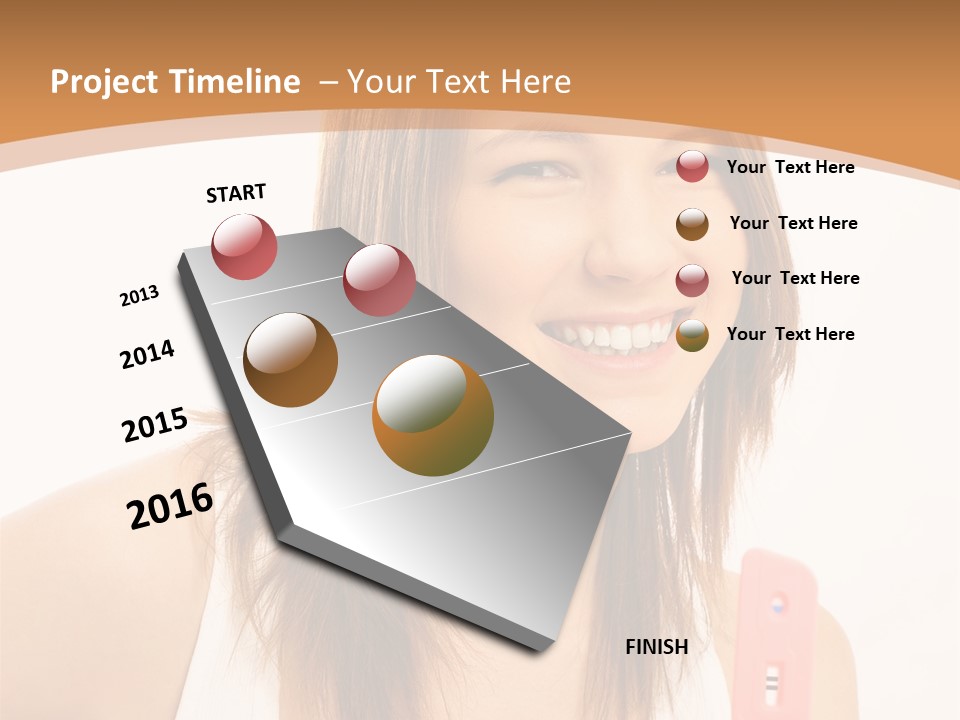 Project Timeline – Your Text Here

START

2013

2014

2015

2016

FINISH

Your Text Here

Your Text Here

Your Text Here

Your Text Here